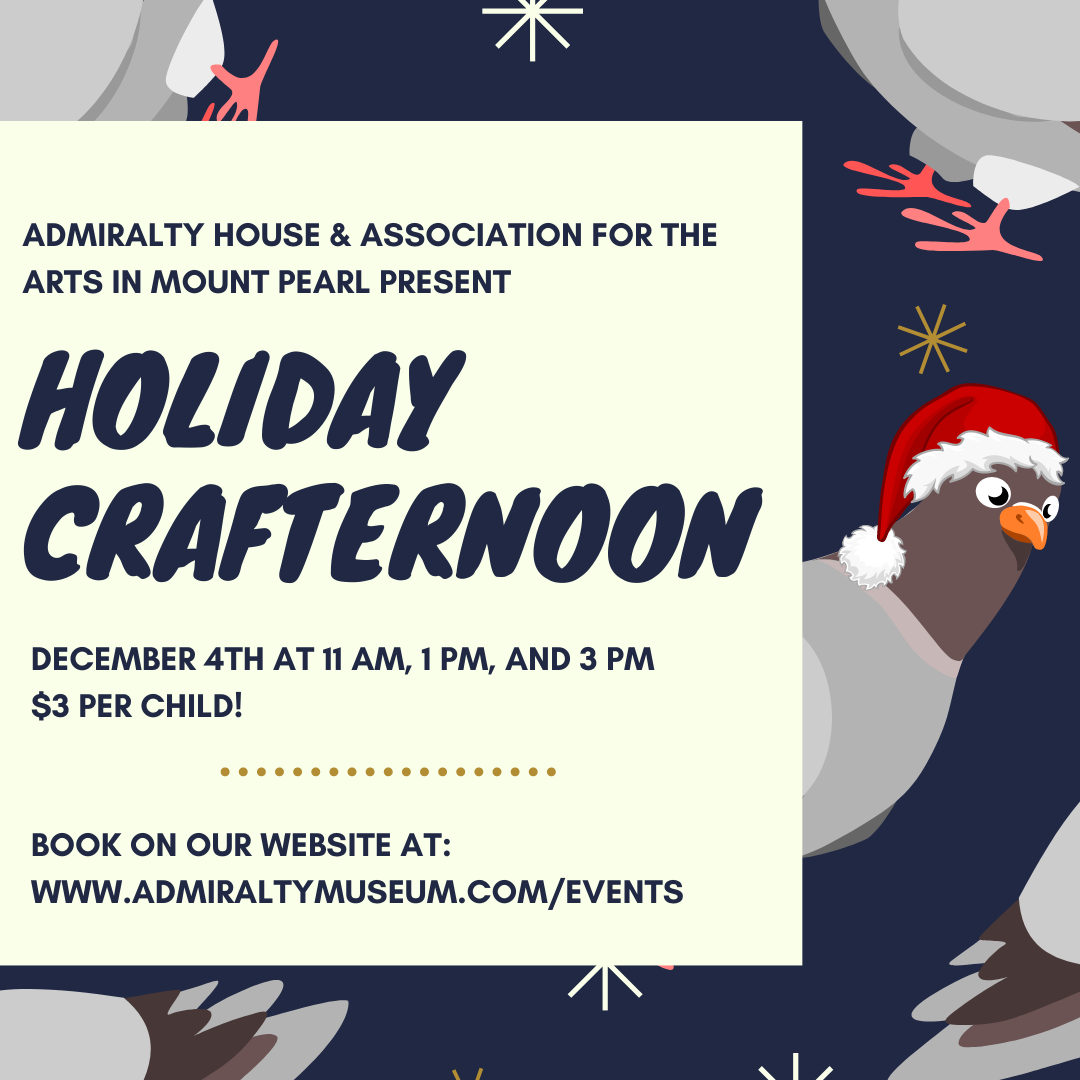 ADMIRALTY HOUSE & ASSOCIATION FOR THE ARTS IN MOUNT PEARL PRESENT

HOLIDAY CRAFTERNOON

DECEMBER 4TH AT 11 AM, 1 PM, AND 3 PM
$3 PER CHILD!

BOOK ON OUR WEBSITE AT:
WWW.ADMIRALTYMUSEUM.COM/EVENTS